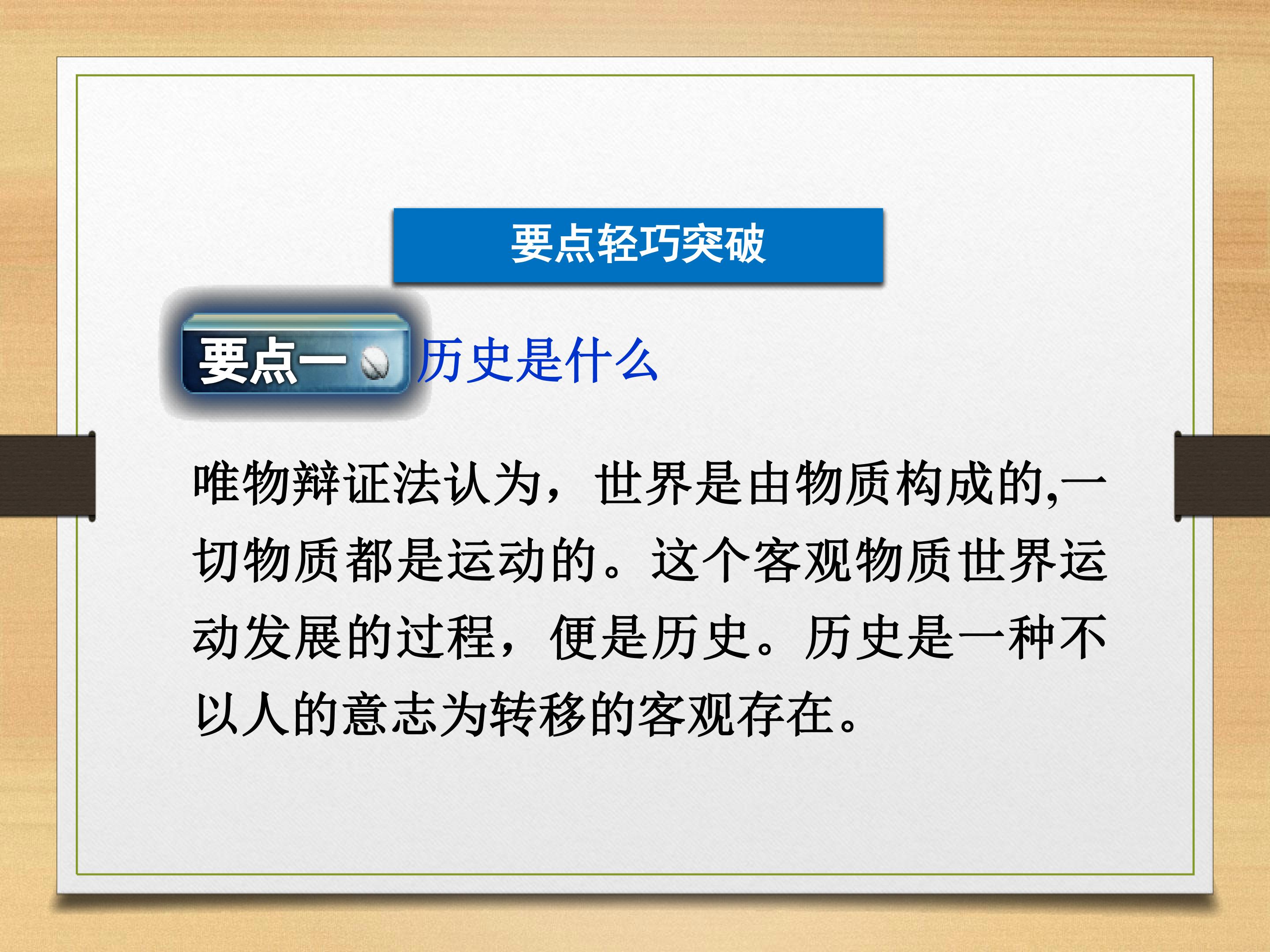 要点轻巧突破

要点一 历史是什么

唯物辩证法认为，世界是由物质构成的,一切物质都是运动的。这个客观物质世界运动发展的过程，便是历史。历史是一种不以人的意志为转移的客观存在。